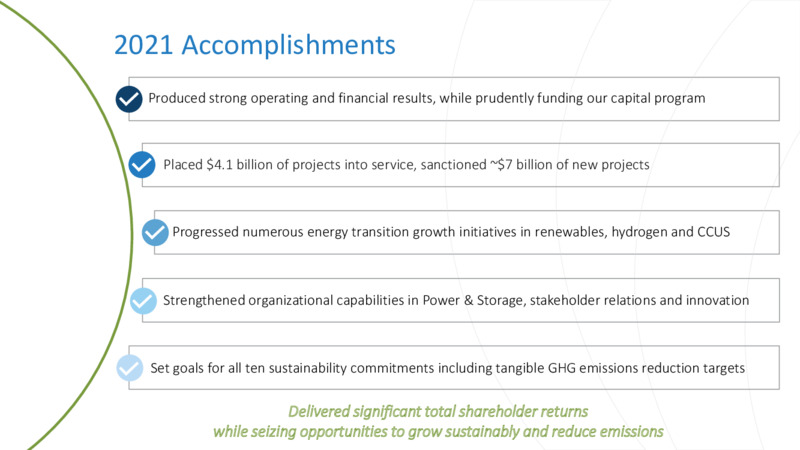 2021 Accomplishments

Produced strong operating and financial results, while prudently funding our capital program

Placed \$4.1 billion of projects into service, sanctioned ~\$7 billion of new projects

Progressed numerous energy transition growth initiatives in renewables, hydrogen and CCUS

Strengthened organizational capabilities in Power & Storage, stakeholder relations and innovation

Set goals for all ten sustainability commitments including tangible GHG emissions reduction targets

Delivered significant total shareholder returns while seizing opportunities to grow sustainably and reduce emissions